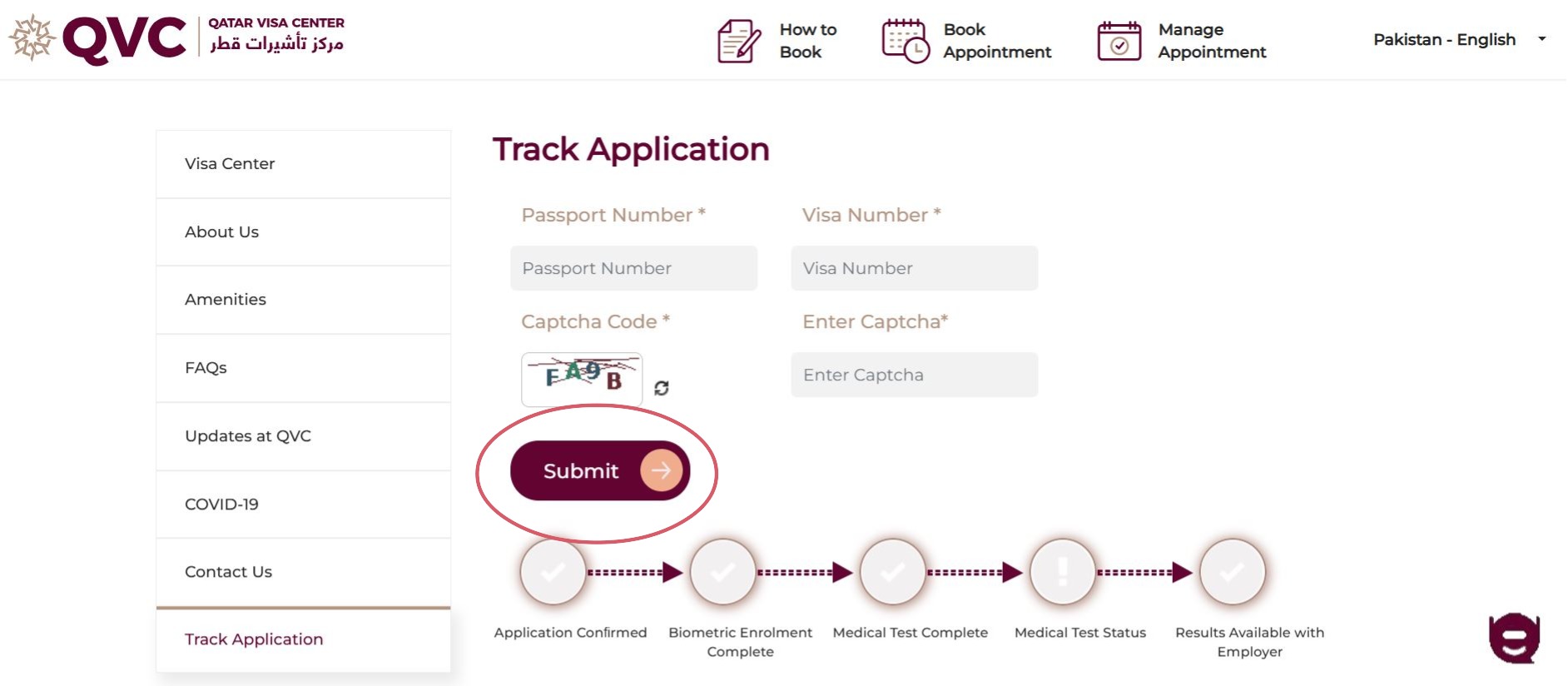 QVC QATAR VISA CENTER مركز تأشيرات قطر

How to Book

Book Appointment

Manage Appointment

Pakistan - English

Visa Center

About Us

Amenities

FAQs

Updates at QVC

COVID-19

Contact Us

Track Application

Track Application

Passport Number *

Passport Number

Visa Number *

Visa Number

Captcha Code *

FA9B

Enter Captcha*

Enter Captcha

Submit

Application Confirmed

Biometric Enrolment Complete

Medical Test Complete

Medical Test Status

Results Available with Employer